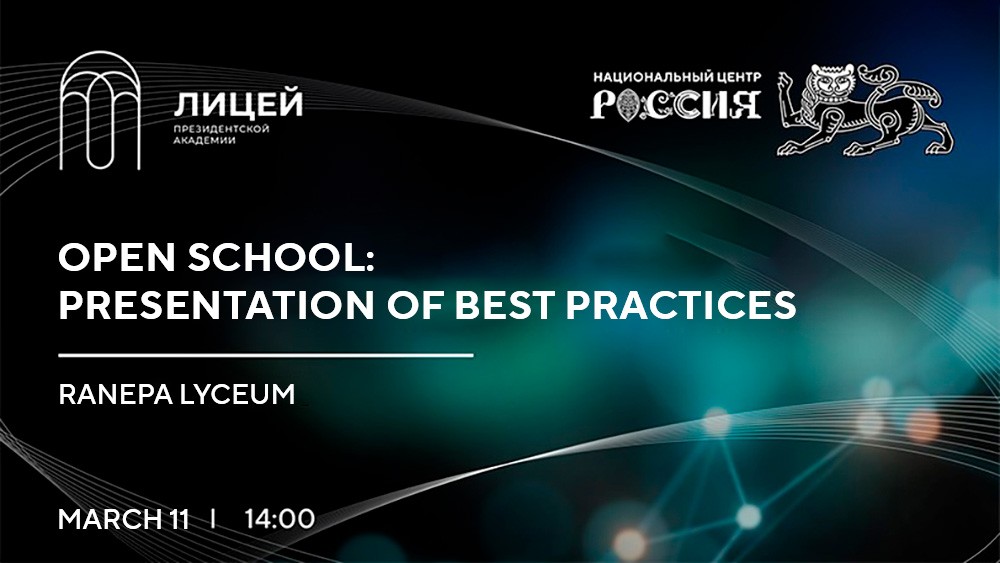 ЛИЦЕЙ
ПРЕЗИДЕНТСКОЙ
АКАДЕМИИ

НАЦИОНАЛЬНЫЙ ЦЕНТР
РОССИЯ

OPEN SCHOOL:
PRESENTATION OF BEST PRACTICES

RANEPA LYCEUM

MARCH 11 | 14:00